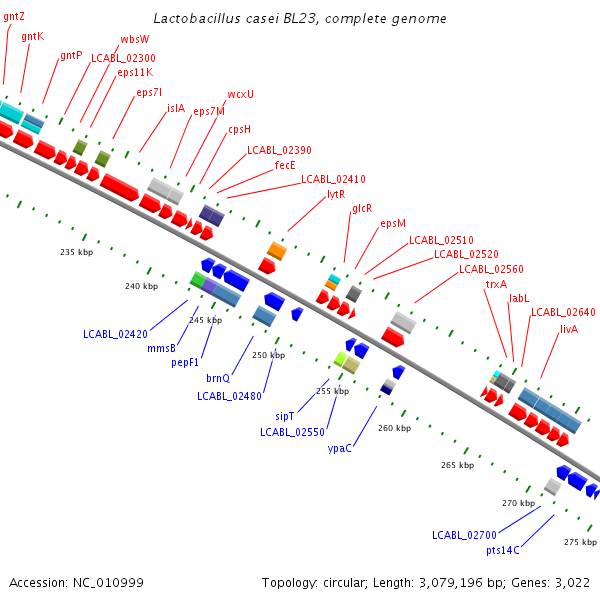 Lactobacillus casei BL23, complete genome

gntZ
gntK
gntP
wbsW
LCABL_02300
eps11K
eps7I
islA
eps7M
wcxU
cpsH
LCABL_02390
fecE
LCABL_02410
lytR
glcR
epsM
LCABL_02510
LCABL_02520
LCABL_02560
trxA
labL
LCABL_02640
livA

235 kbp
240 kbp
245 kbp
250 kbp
255 kbp
260 kbp
265 kbp
270 kbp
275 kbp

LCABL_02420
mmsB
pepF1
brnQ
LCABL_02480
sipT
LCABL_02550
ypaC
LCABL_02700
pts14C

Accession: NC_010999

Topology: circular; Length: 3,079,196 bp; Genes: 3,022